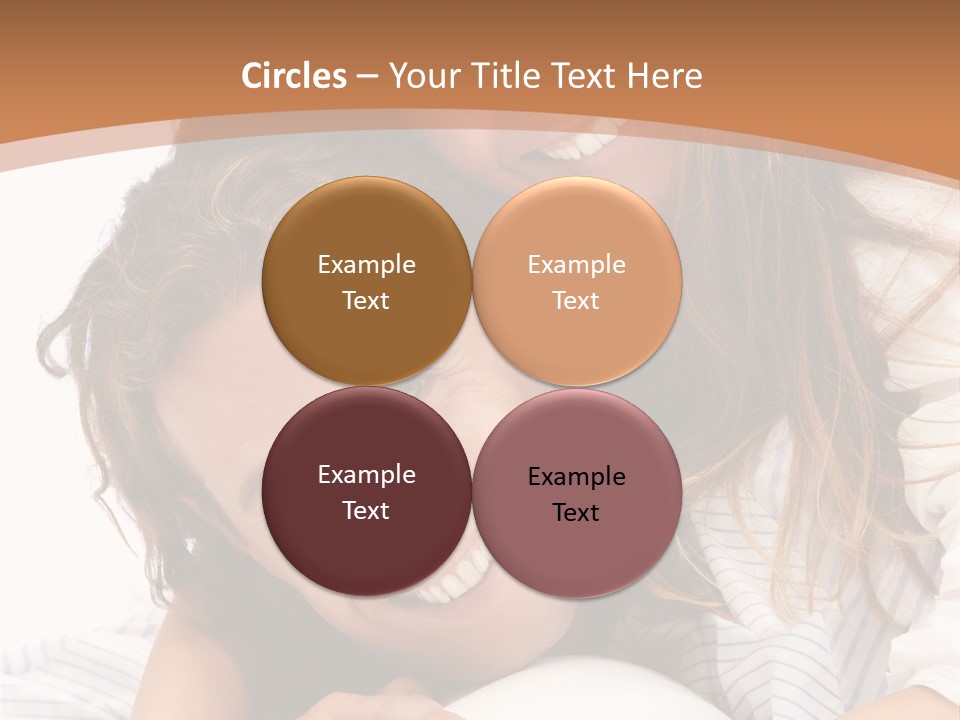 Circles – Your Title Text Here

Example Text

Example Text

Example Text

Example Text